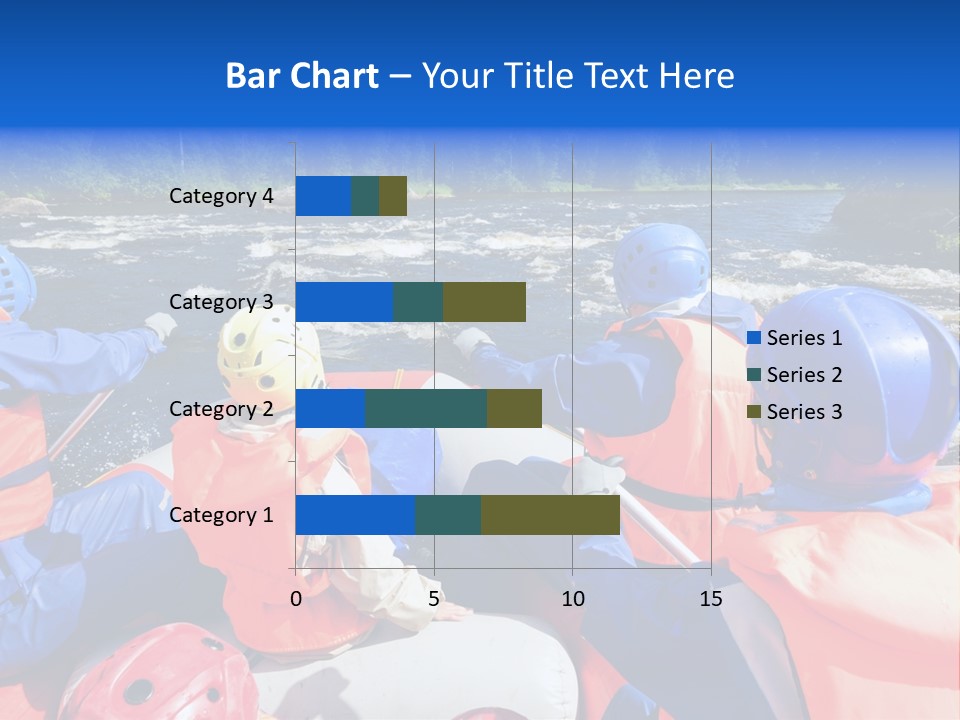 Bar Chart – Your Title Text Here

Category 4
Category 3
Category 2
Category 1

0
5
10
15

Series 1
Series 2
Series 3